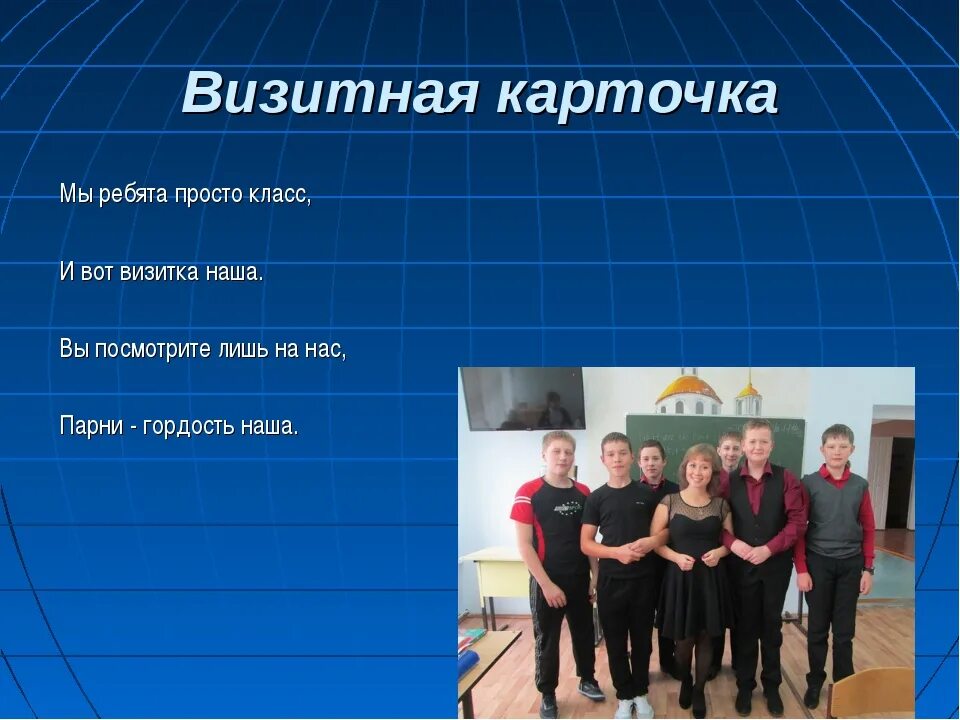 Визитная карточка

Мы ребята просто класс,

И вот визитка наша.

Вы посмотрите лишь на нас,

Парни - гордость наша.